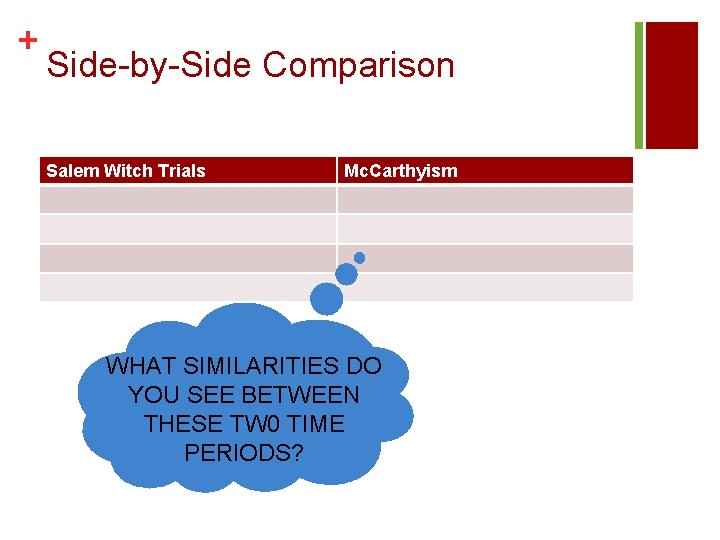 + Side-by-Side Comparison

| Salem Witch Trials | McCarthyism |
|---|---|
| | |
| | |
| | |
| | |

WHAT SIMILARITIES DO YOU SEE BETWEEN THESE TW0 TIME PERIODS?